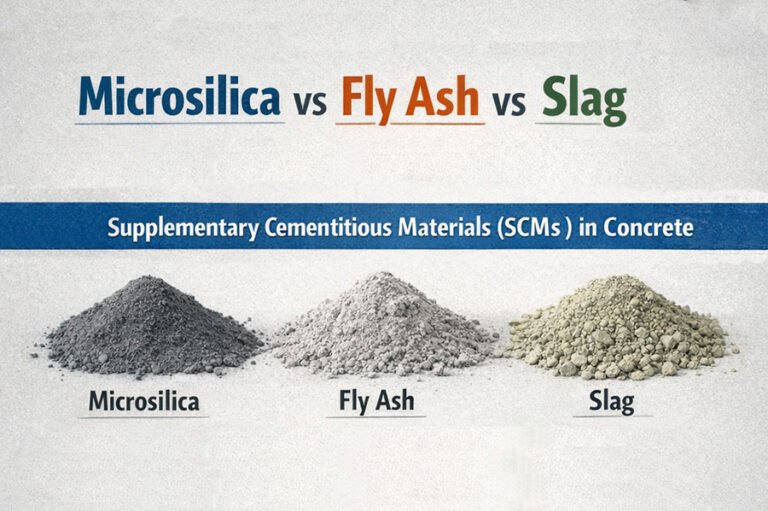 Microsilica vs Fly Ash vs Slag

Supplementary Cementitious Materials (SCMs ) in Concrete

Microsilica

Fly Ash

Slag